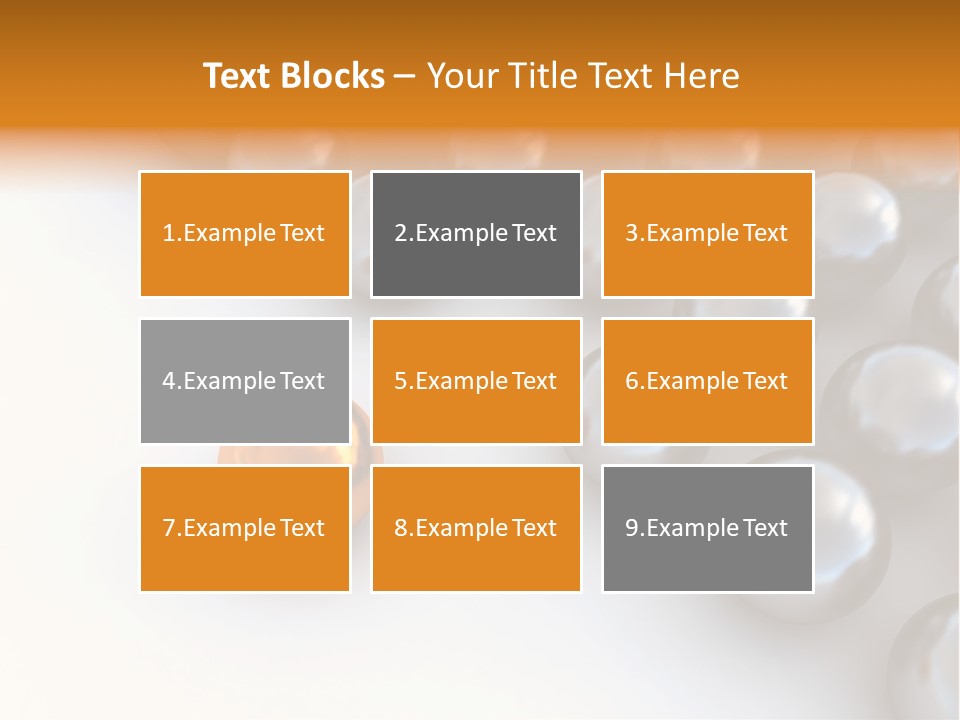 Text Blocks – Your Title Text Here

1.Example Text

2.Example Text

3.Example Text

4.Example Text

5.Example Text

6.Example Text

7.Example Text

8.Example Text

9.Example Text